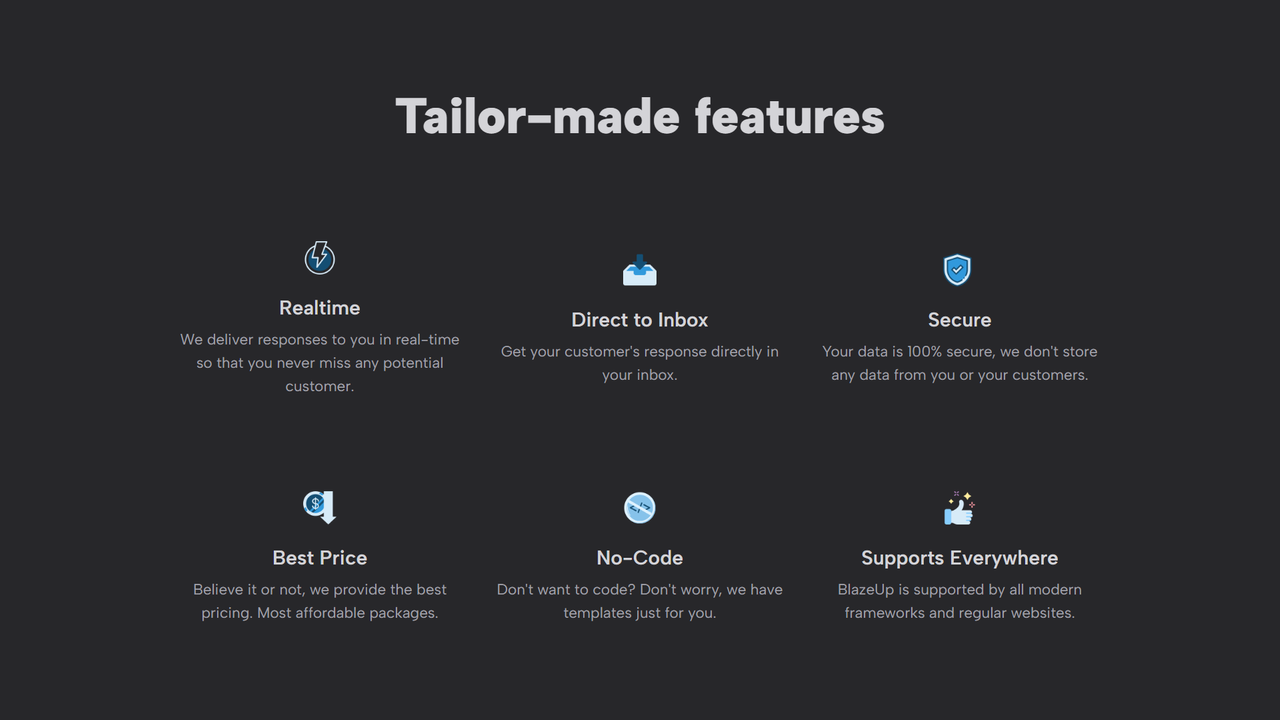 Tailor-made features

Realtime

We deliver responses to you in real-time so that you never miss any potential customer.

Direct to Inbox

Get your customer's response directly in your inbox.

Secure

Your data is 100% secure, we don't store any data from you or your customers.

Best Price

Believe it or not, we provide the best pricing. Most affordable packages.

No-Code

Don't want to code? Don't worry, we have templates just for you.

Supports Everywhere

BlazeUp is supported by all modern frameworks and regular websites.